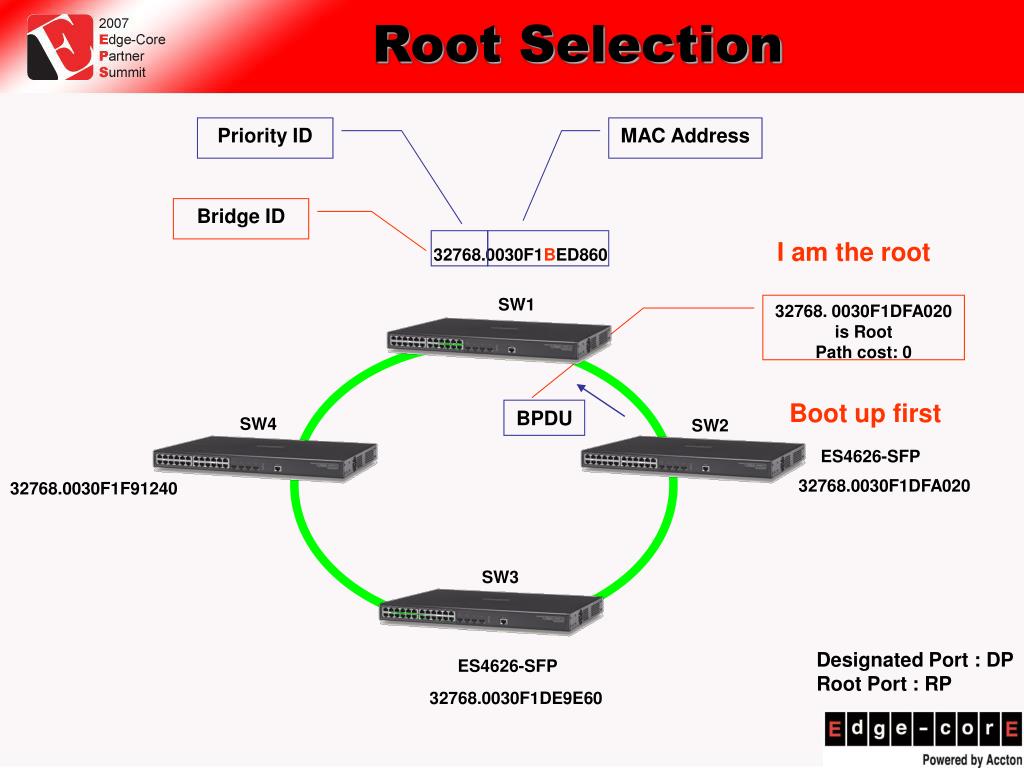 2007
Edge-Core
Partner
Summit

Root Selection

Priority ID

MAC Address

Bridge ID

32768.0030F1BED860

I am the root

SW1

32768. 0030F1DFA020
is Root
Path cost: 0

BPDU

Boot up first

SW4

SW2

ES4626-SFP

32768.0030F1F91240

32768.0030F1DFA020

SW3

ES4626-SFP

32768.0030F1DE9E60

Designated Port : DP
Root Port : RP

Edge-corE
Powered by Accton